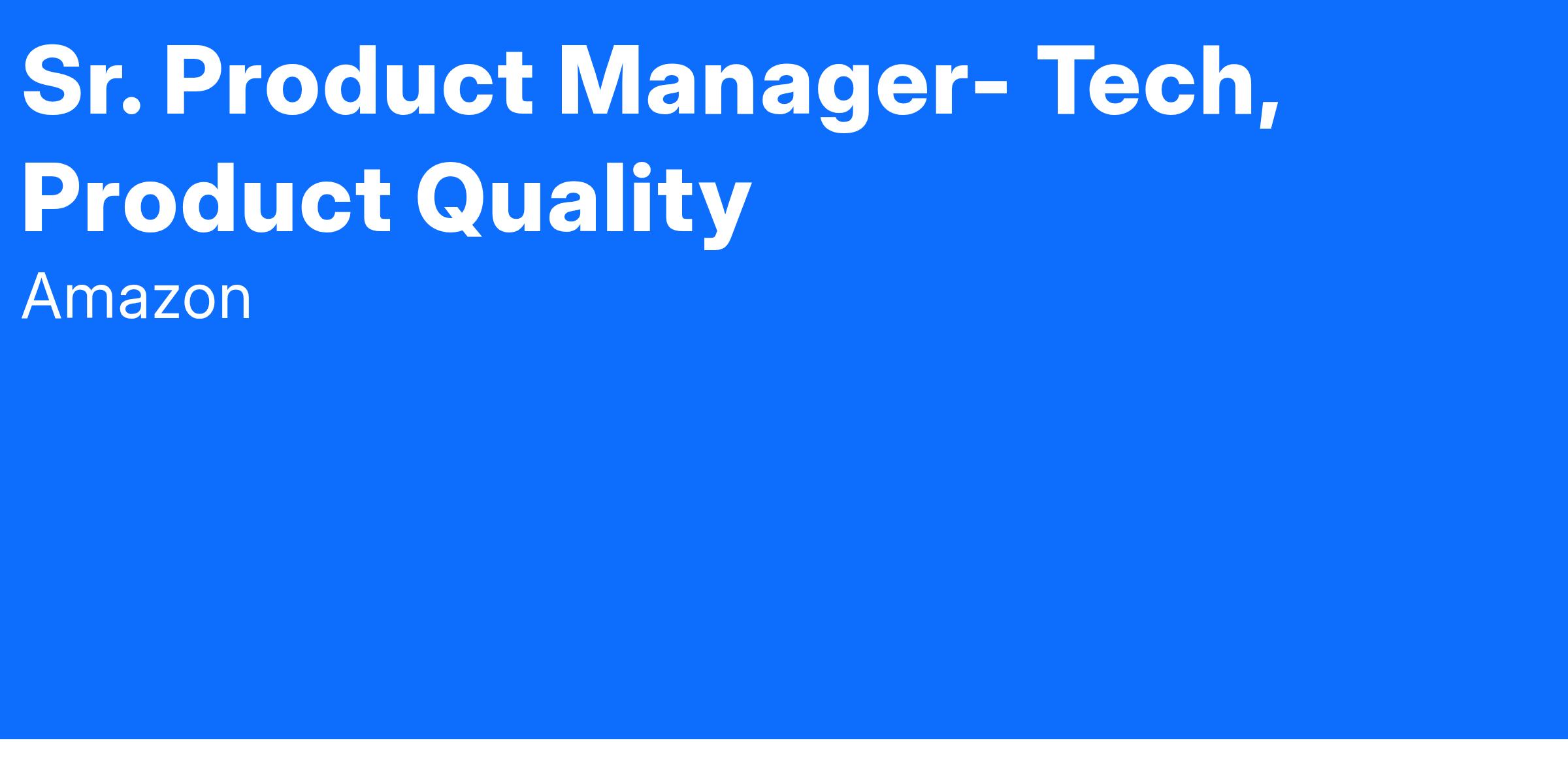 Sr. Product Manager- Tech, Product Quality

Amazon